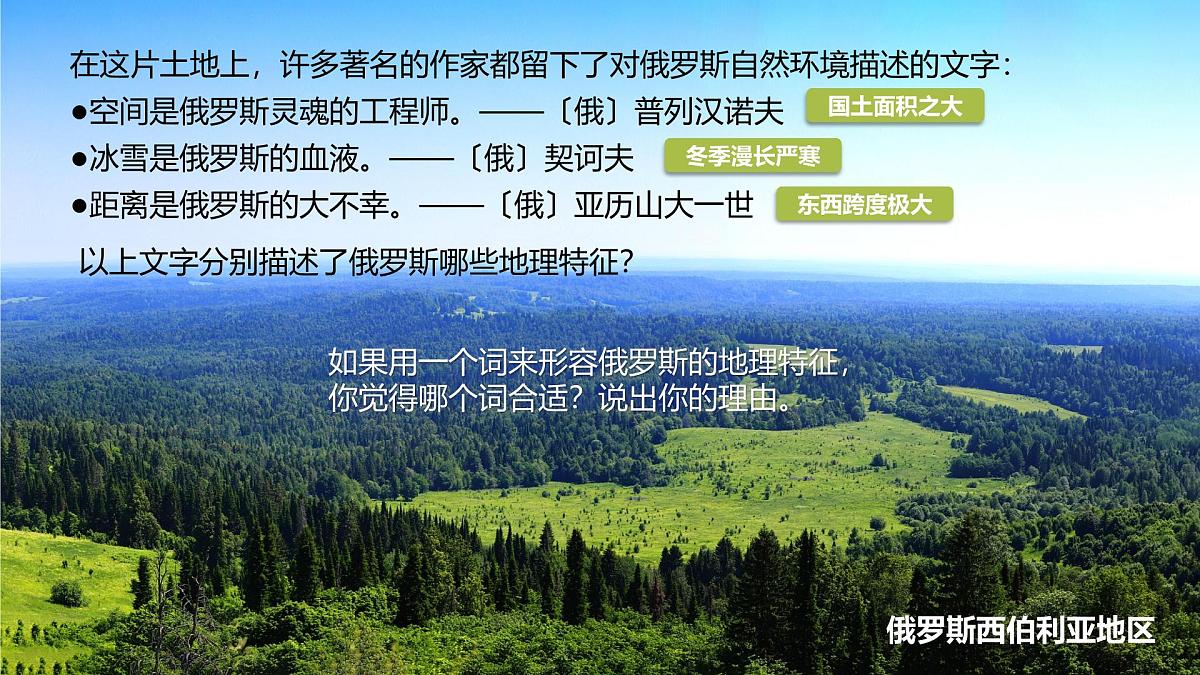 在这片土地上，许多著名的作家都留下了对俄罗斯自然环境描述的文字：
●空间是俄罗斯灵魂的工程师。——〔俄〕普列汉诺夫 国土面积之大
●冰雪是俄罗斯的血液。——〔俄〕契诃夫 冬季漫长严寒
●距离是俄罗斯的大不幸。——〔俄〕亚历山大一世 东西跨度极大

以上文字分别描述了俄罗斯哪些地理特征？

如果用一个词来形容俄罗斯的地理特征，你觉得哪个词合适？说出你的理由。

俄罗斯西伯利亚地区